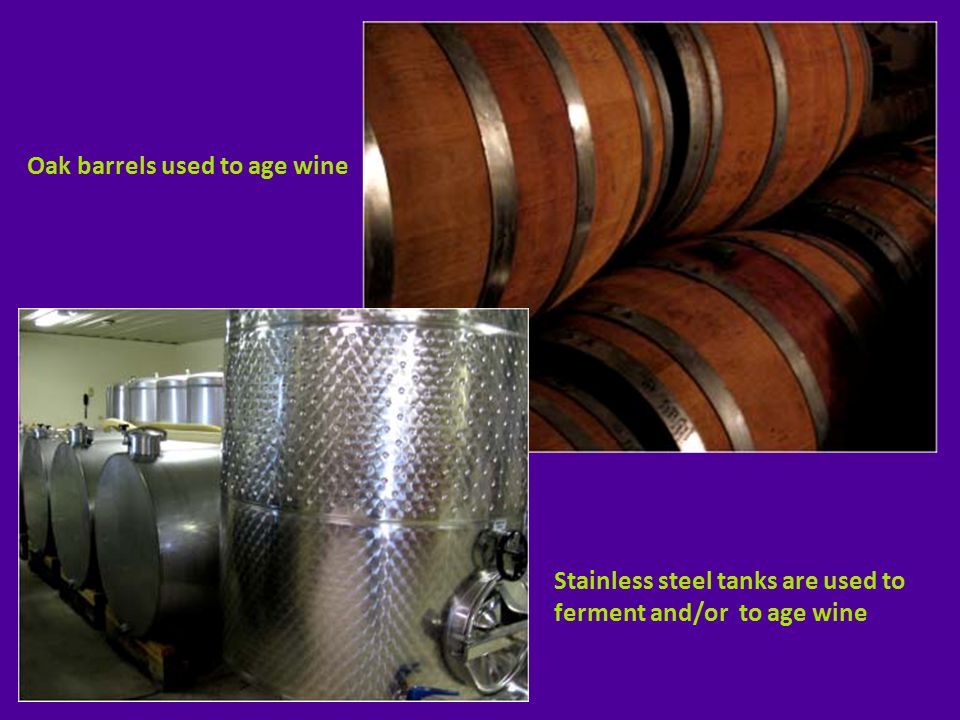 Oak barrels used to age wine

Stainless steel tanks are used to ferment and/or to age wine